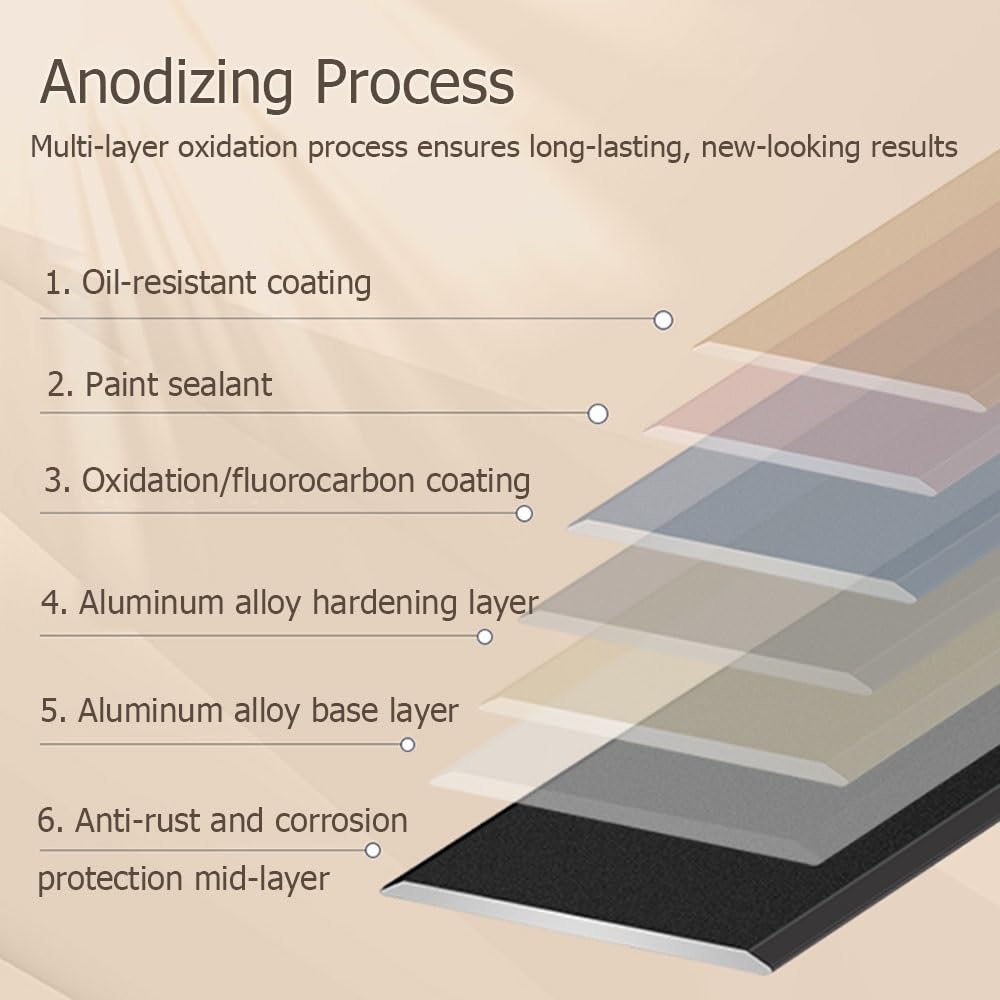 Anodizing Process

Multi-layer oxidation process ensures long-lasting, new-looking results

1. Oil-resistant coating

2. Paint sealant

3. Oxidation/fluorocarbon coating

4. Aluminum alloy hardening layer

5. Aluminum alloy base layer

6. Anti-rust and corrosion protection mid-layer